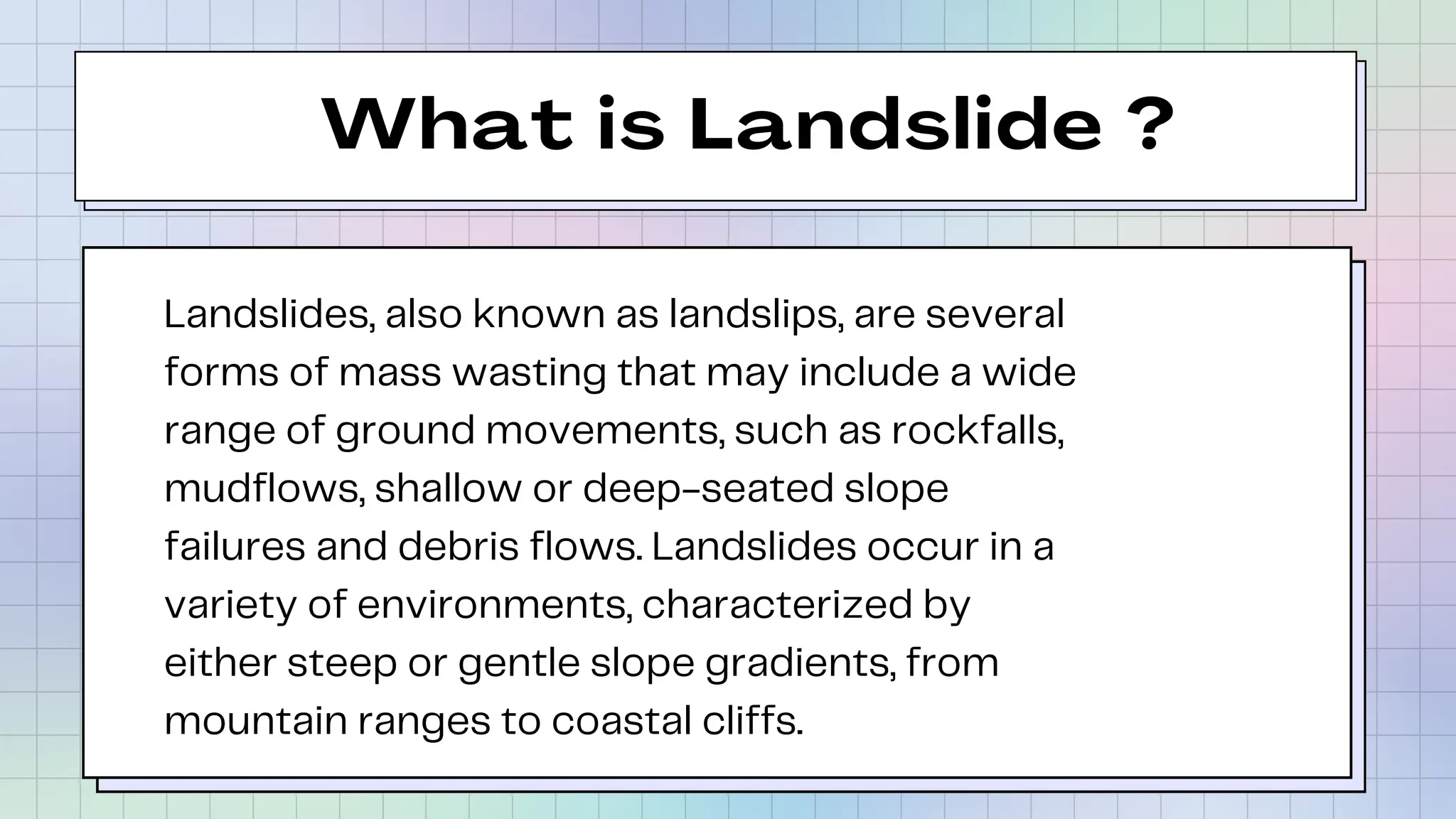 What is Landslide ?

Landslides, also known as landslips, are several forms of mass wasting that may include a wide range of ground movements, such as rockfalls, mudflows, shallow or deep-seated slope failures and debris flows. Landslides occur in a variety of environments, characterized by either steep or gentle slope gradients, from mountain ranges to coastal cliffs.